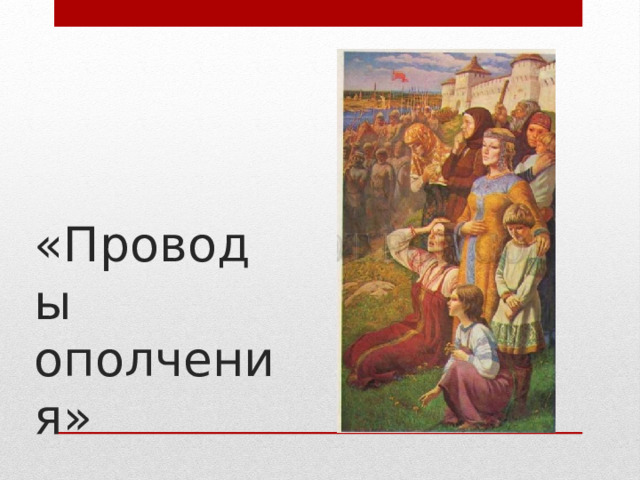 «Проводы ополчения»